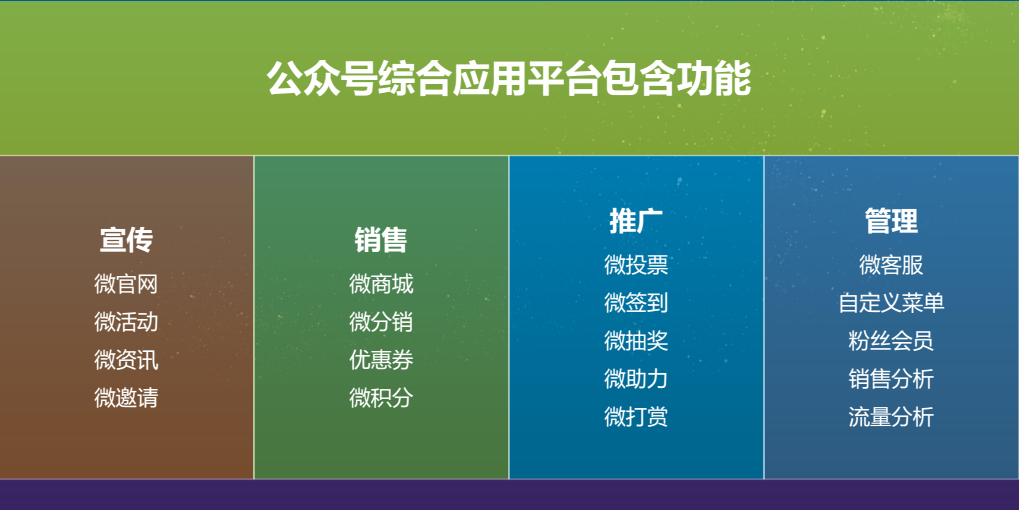 公众号综合应用平台包含功能

宣传
微官网
微活动
微资讯
微邀请

销售
微商城
微分销
优惠券
微积分

推广
微投票
微签到
微抽奖
微助力
微打赏

管理
微客服
自定义菜单
粉丝会员
销售分析
流量分析